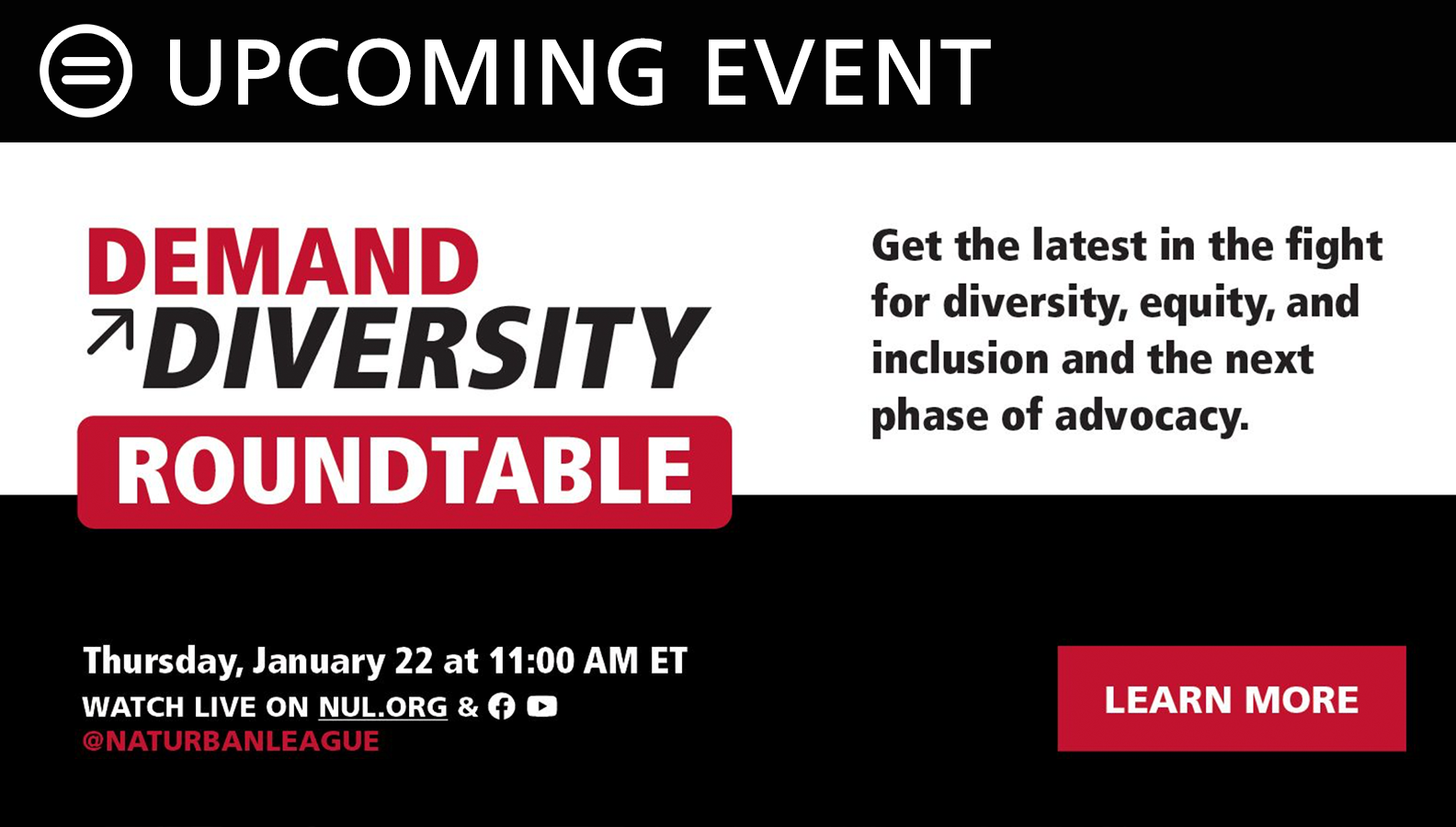 UPCOMING EVENT

DEMAND
DIVERSITY
ROUNDTABLE

Get the latest in the fight for diversity, equity, and inclusion and the next phase of advocacy.

Thursday, January 22 at 11:00 AM ET
WATCH LIVE ON NUL.ORG &
@NATURBANLEAGUE

LEARN MORE